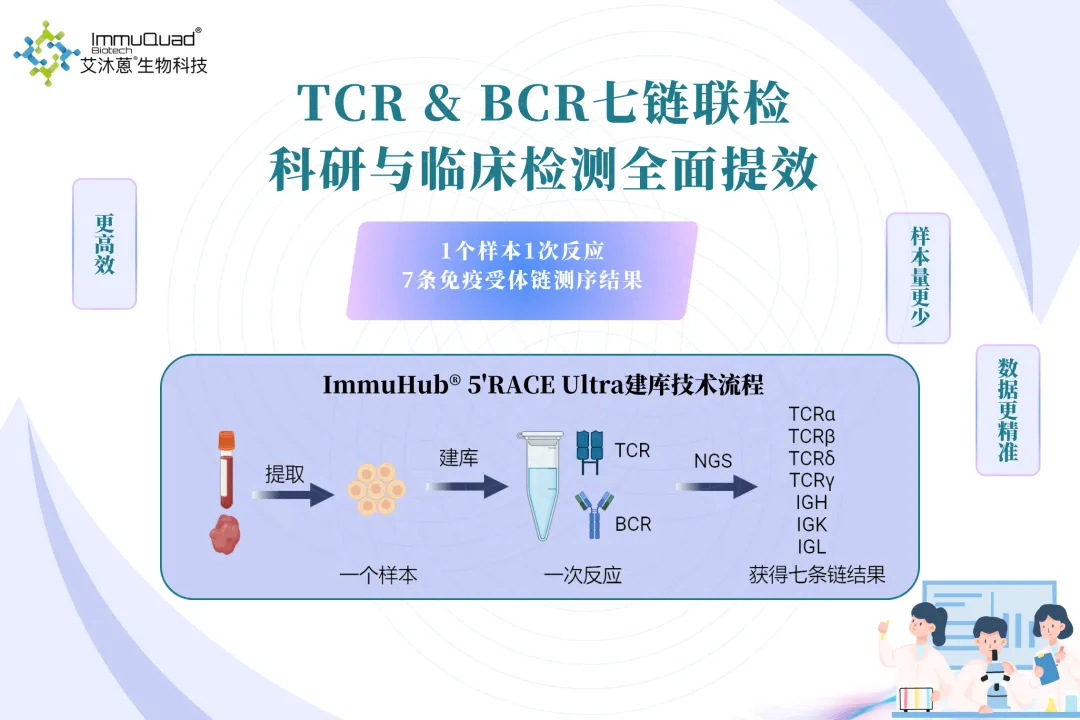 ImmuQuad®
Biotech
艾沐蒽®生物科技

TCR & BCR七链联检
科研与临床检测全面提效

更高效

1个样本1次反应
7条免疫受体链测序结果

样本量更少

数据更精准

ImmuHub® 5'RACE Ultra建库技术流程

提取

建库

TCR

BCR

NGS

TCRα
TCRβ
TCRδ
TCRγ
IGH
IGK
IGL

一个样本

一次反应

获得七条链结果